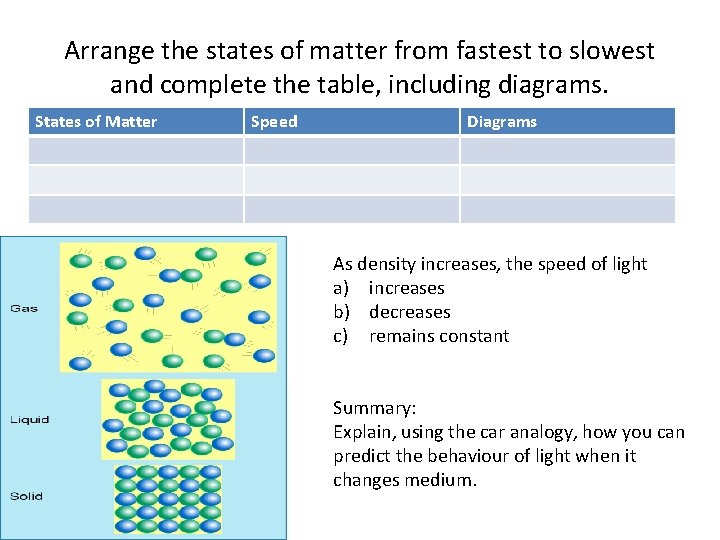 Arrange the states of matter from fastest to slowest and complete the table, including diagrams.

| States of Matter | Speed | Diagrams |
|---|---|---|
| | | |
| | | |
| | | |

Gas

Liquid

Solid

As density increases, the speed of light
a) increases
b) decreases
c) remains constant

Summary:
Explain, using the car analogy, how you can predict the behaviour of light when it changes medium.